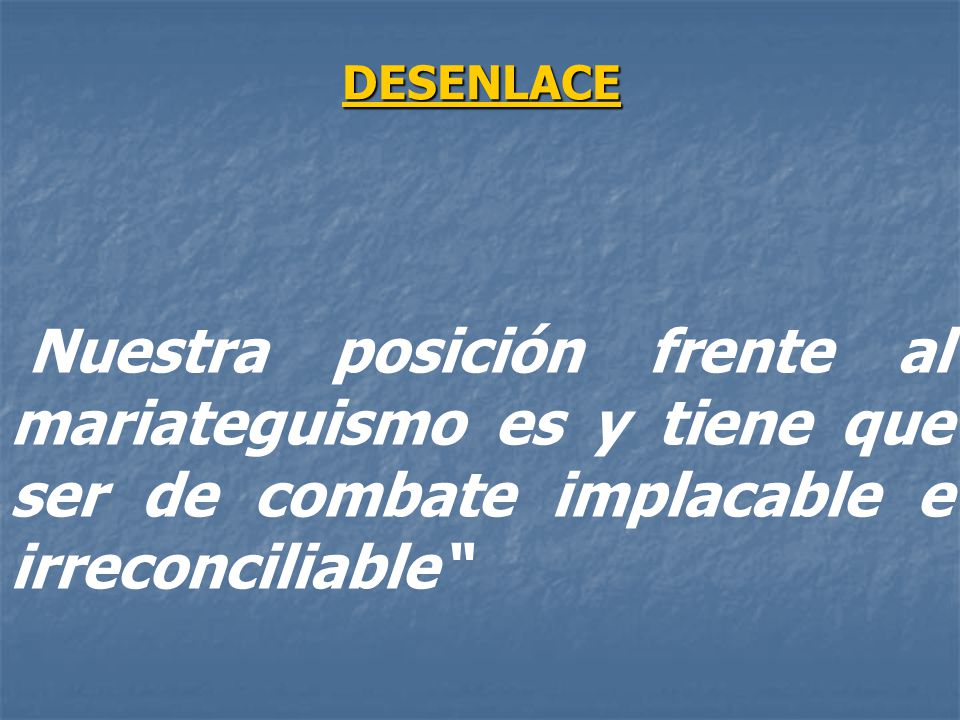 DESENLACE

Nuestra posición frente al mariateguismo es y tiene que ser de combate implacable e irreconciliable"